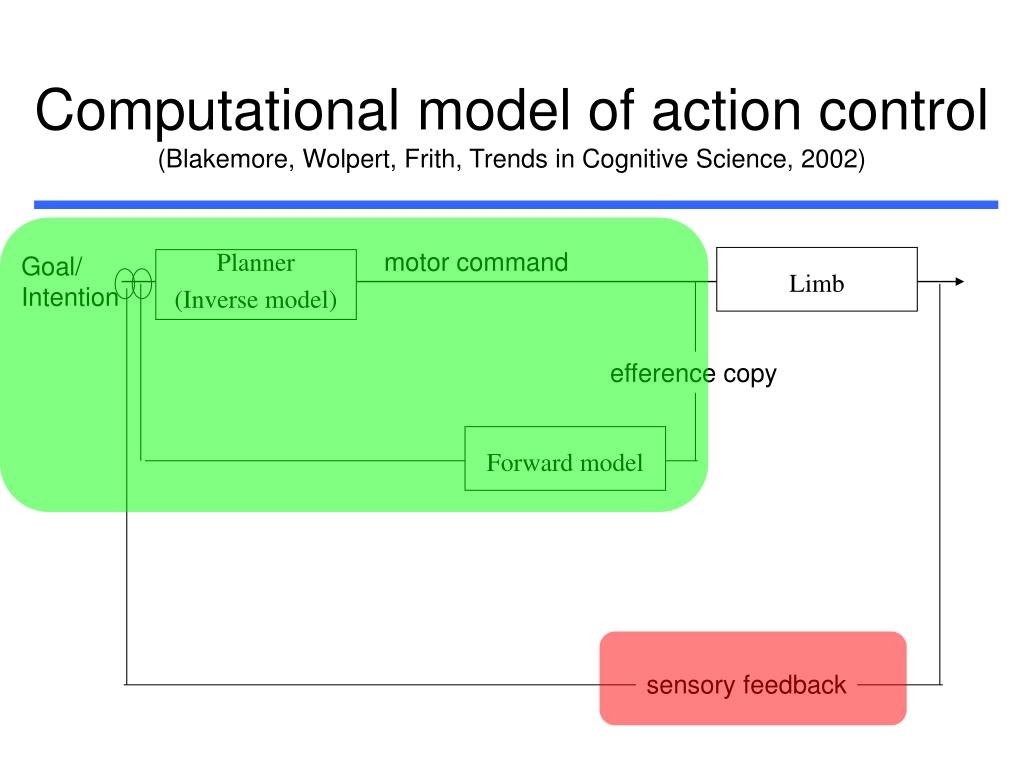 Computational model of action control
(Blakemore, Wolpert, Frith, Trends in Cognitive Science, 2002)

Goal/
Intention

Planner
(Inverse model)

motor command

Limb

efference copy

Forward model

sensory feedback